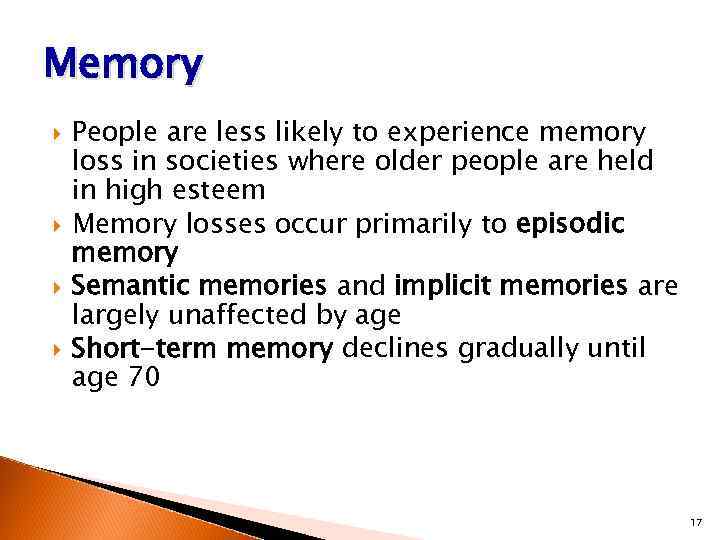 Memory

People are less likely to experience memory loss in societies where older people are held in high esteem

Memory losses occur primarily to episodic memory

Semantic memories and implicit memories are largely unaffected by age

Short-term memory declines gradually until age 70

17